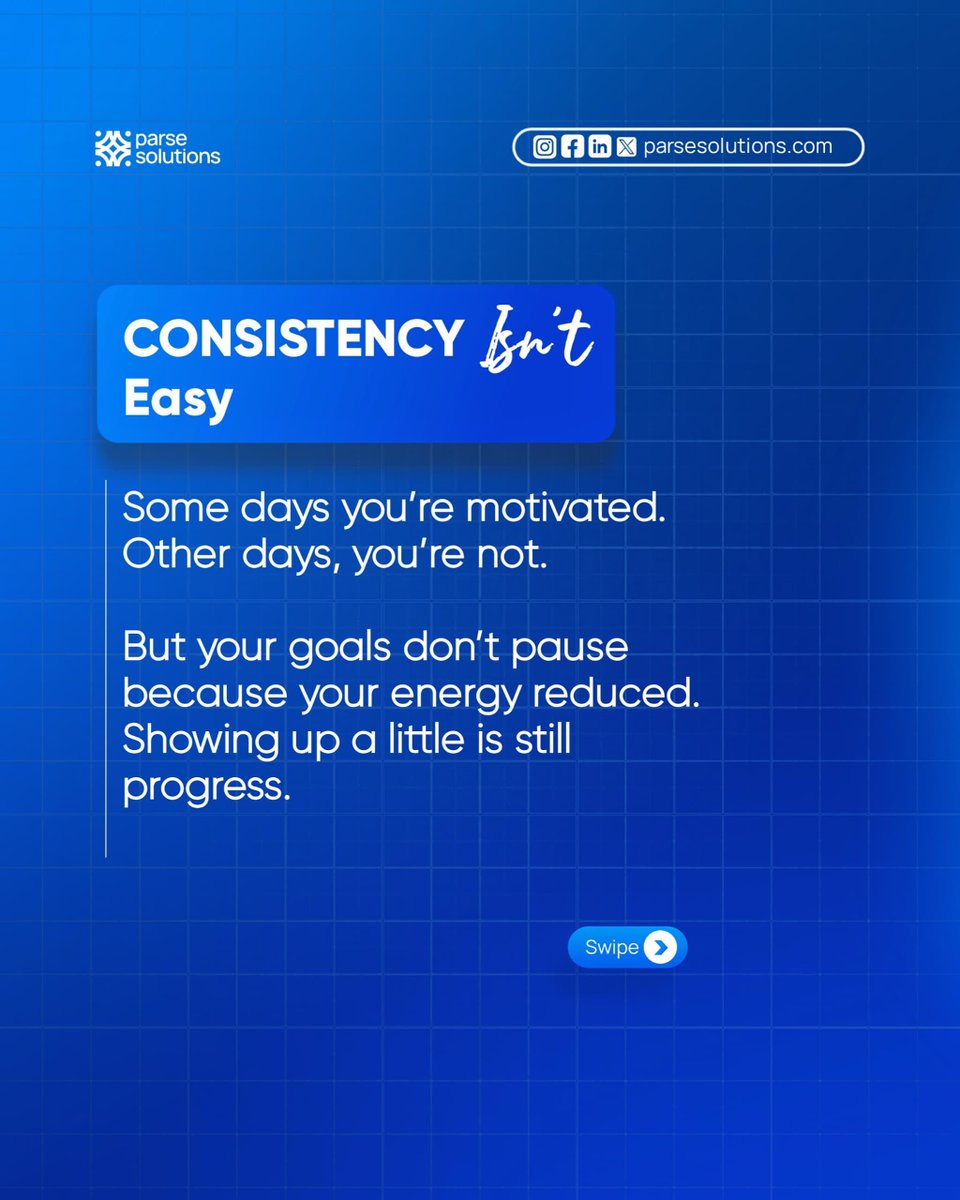 parse solutions

parsesolutions.com

CONSISTENCY Isn't Easy

Some days you're motivated. Other days, you're not.

But your goals don't pause because your energy reduced. Showing up a little is still progress.

Swipe